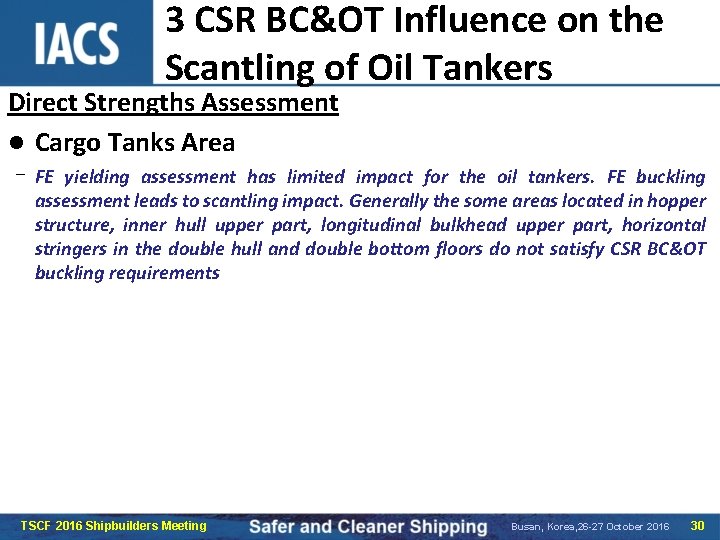 IACS

3 CSR BC&OT Influence on the Scantling of Oil Tankers

Direct Strengths Assessment

● Cargo Tanks Area

– FE yielding assessment has limited impact for the oil tankers. FE buckling assessment leads to scantling impact. Generally the some areas located in hopper structure, inner hull upper part, longitudinal bulkhead upper part, horizontal stringers in the double hull and double bottom floors do not satisfy CSR BC&OT buckling requirements

TSCF 2016 Shipbuilders Meeting   Safer and Cleaner Shipping   Busan, Korea,26-27 October 2016   30